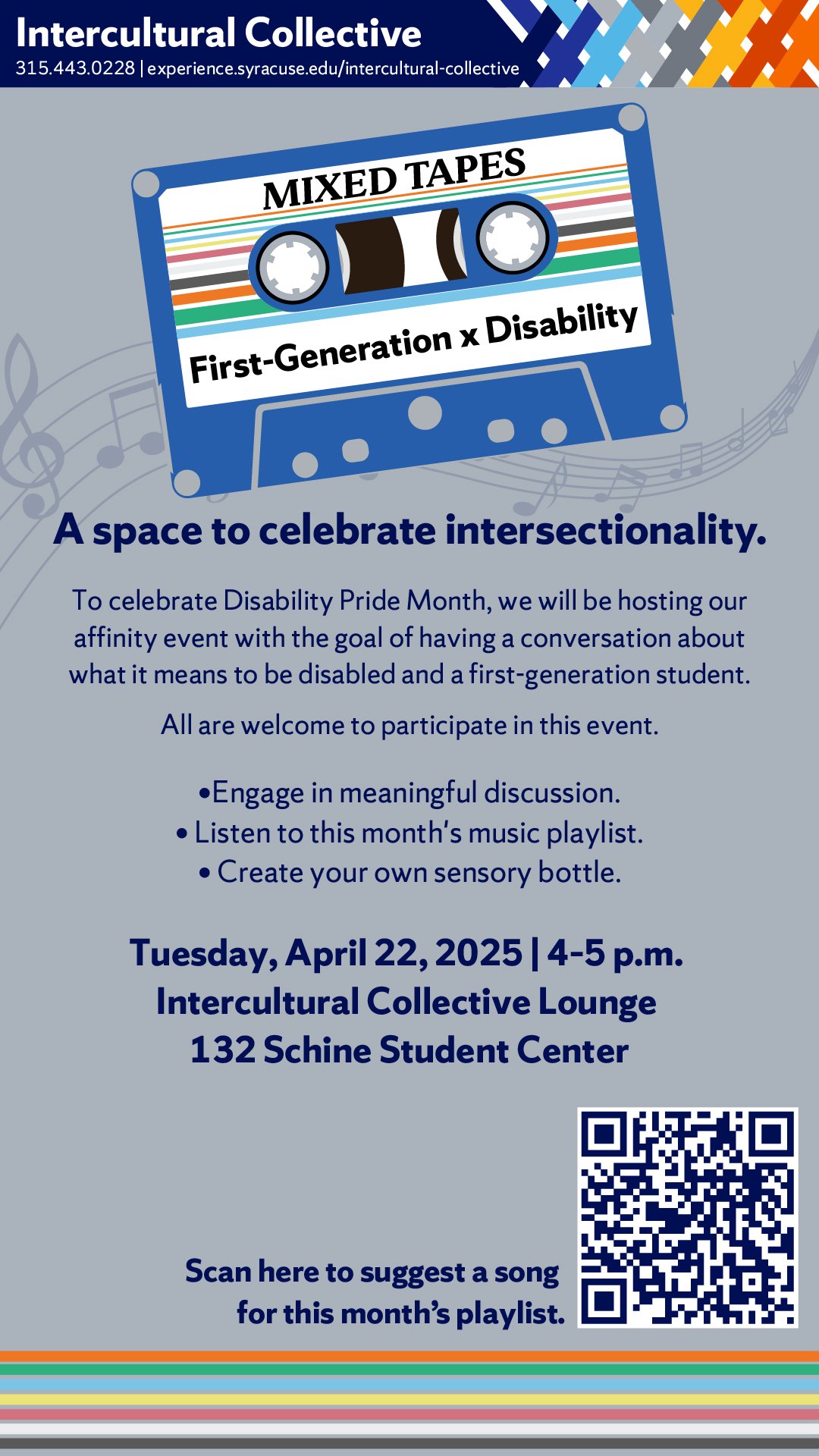 Intercultural Collective
315.443.0228 | experience.syracuse.edu/intercultural-collective

MIXED TAPES
First-Generation x Disability

A space to celebrate intersectionality.

To celebrate Disability Pride Month, we will be hosting our affinity event with the goal of having a conversation about what it means to be disabled and a first-generation student.

All are welcome to participate in this event.

•Engage in meaningful discussion.
• Listen to this month's music playlist.
• Create your own sensory bottle.

Tuesday, April 22, 2025 | 4-5 p.m.
Intercultural Collective Lounge
132 Schine Student Center

Scan here to suggest a song for this month's playlist.